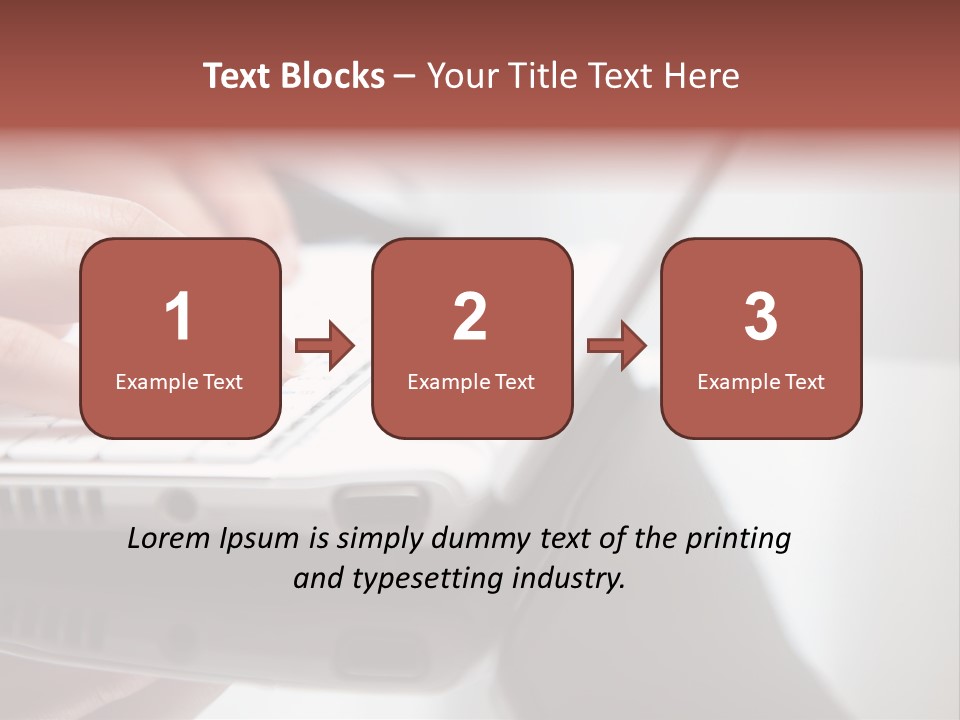 Text Blocks – Your Title Text Here

1
Example Text

2
Example Text

3
Example Text

Lorem Ipsum is simply dummy text of the printing and typesetting industry.